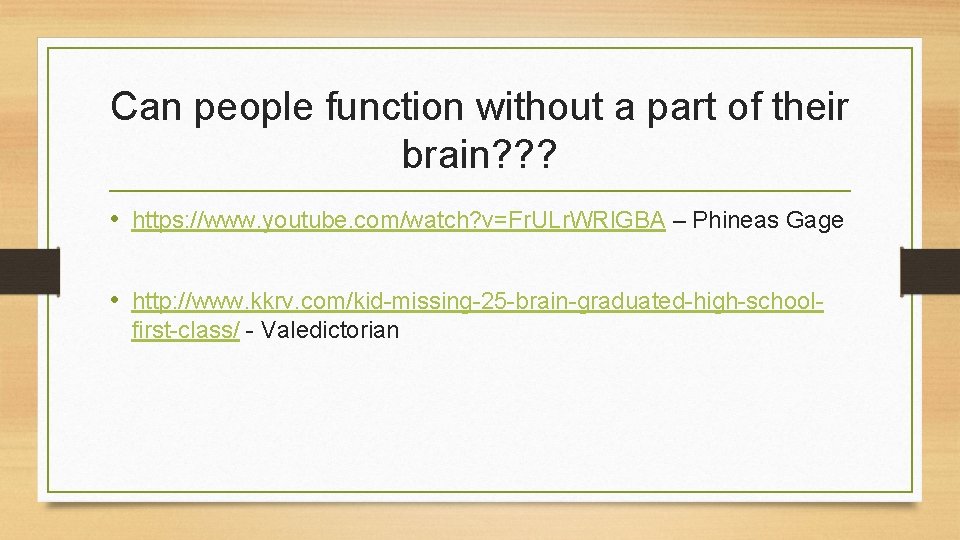 Can people function without a part of their brain???

• https://www.youtube.com/watch?v=FrULrWRlGBA – Phineas Gage

• http://www.kkrv.com/kid-missing-25-brain-graduated-high-school-first-class/ - Valedictorian